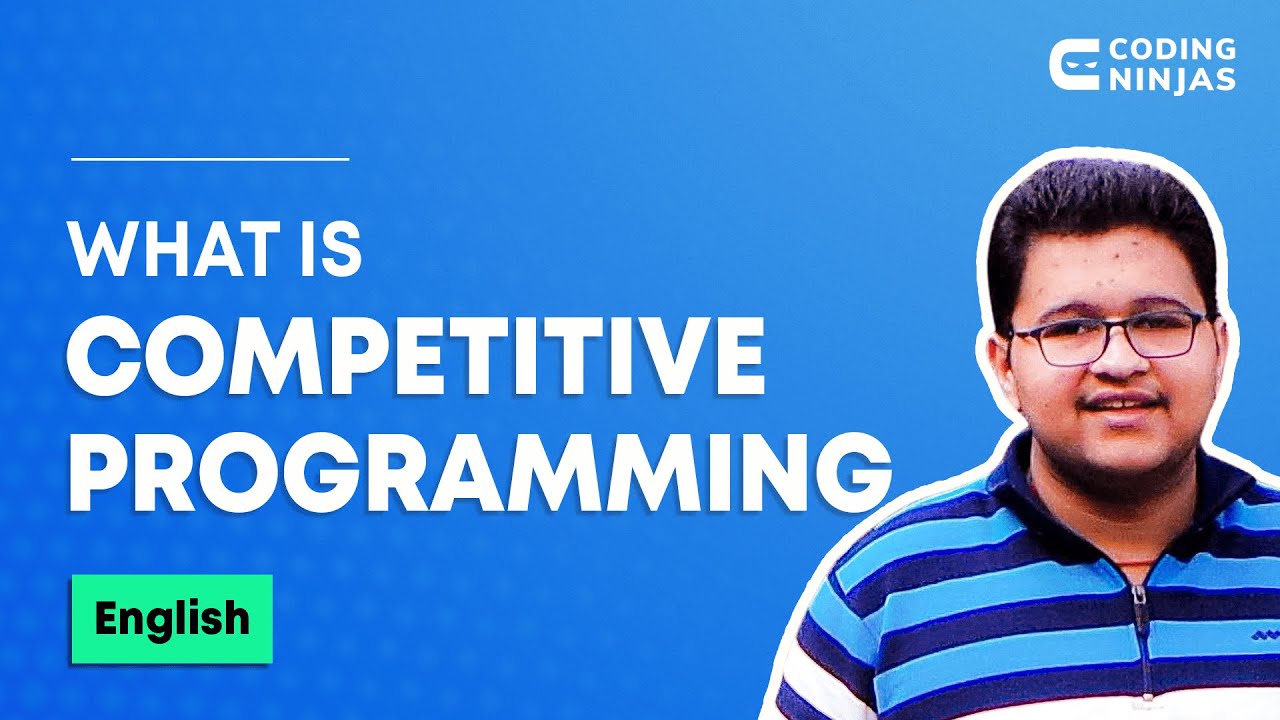 CODING NINJAS

WHAT IS
COMPETITIVE
PROGRAMMING

English